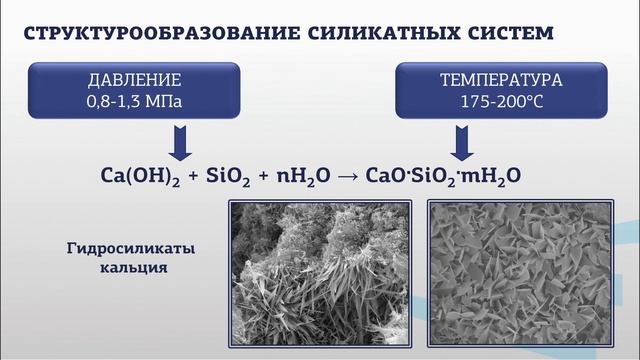 СТРУКТУРООБРАЗОВАНИЕ СИЛИКАТНЫХ СИСТЕМ

ДАВЛЕНИЕ
0,8-1,3 МПа

ТЕМПЕРАТУРА
175-200°С

$Ca(OH)_2 + SiO_2 + nH_2O \rightarrow CaO \cdot SiO_2 \cdot mH_2O$

Гидросиликаты кальция